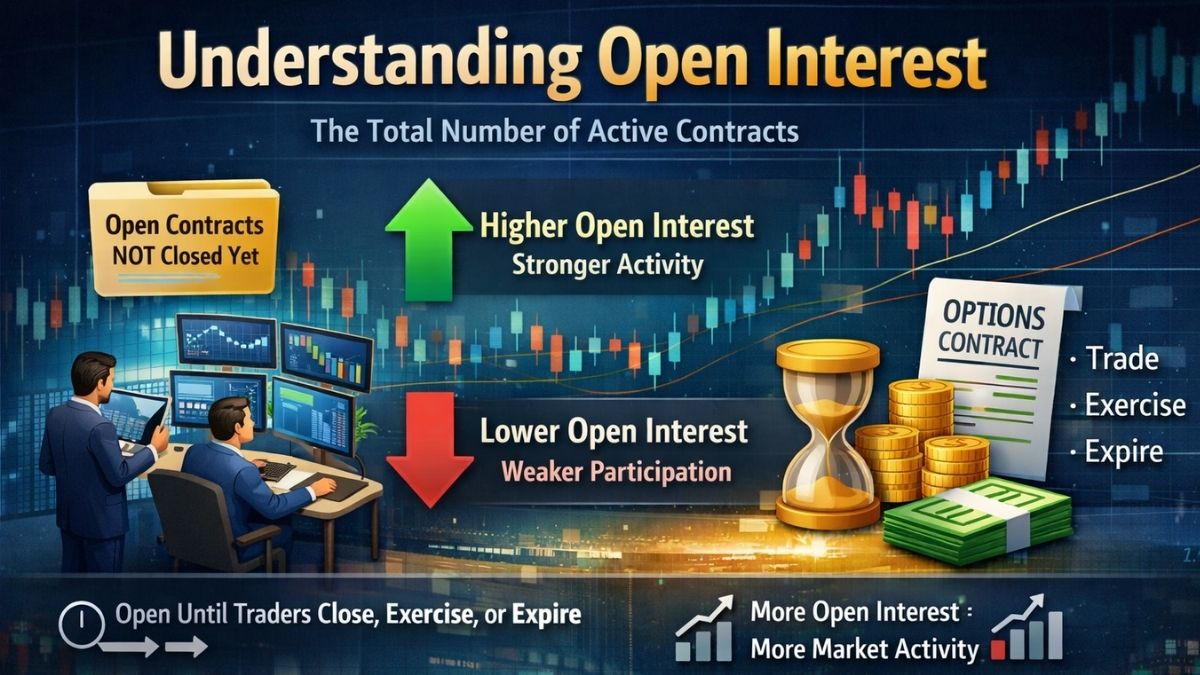 Understanding Open Interest

The Total Number of Active Contracts

Open Contracts NOT Closed Yet

Higher Open Interest
Stronger Activity

Lower Open Interest
Weaker Participation

OPTIONS CONTRACT

· Trade
· Exercise
· Expire

Open Until Traders Close, Exercise, or Expire

More Open Interest :
More Market Activity